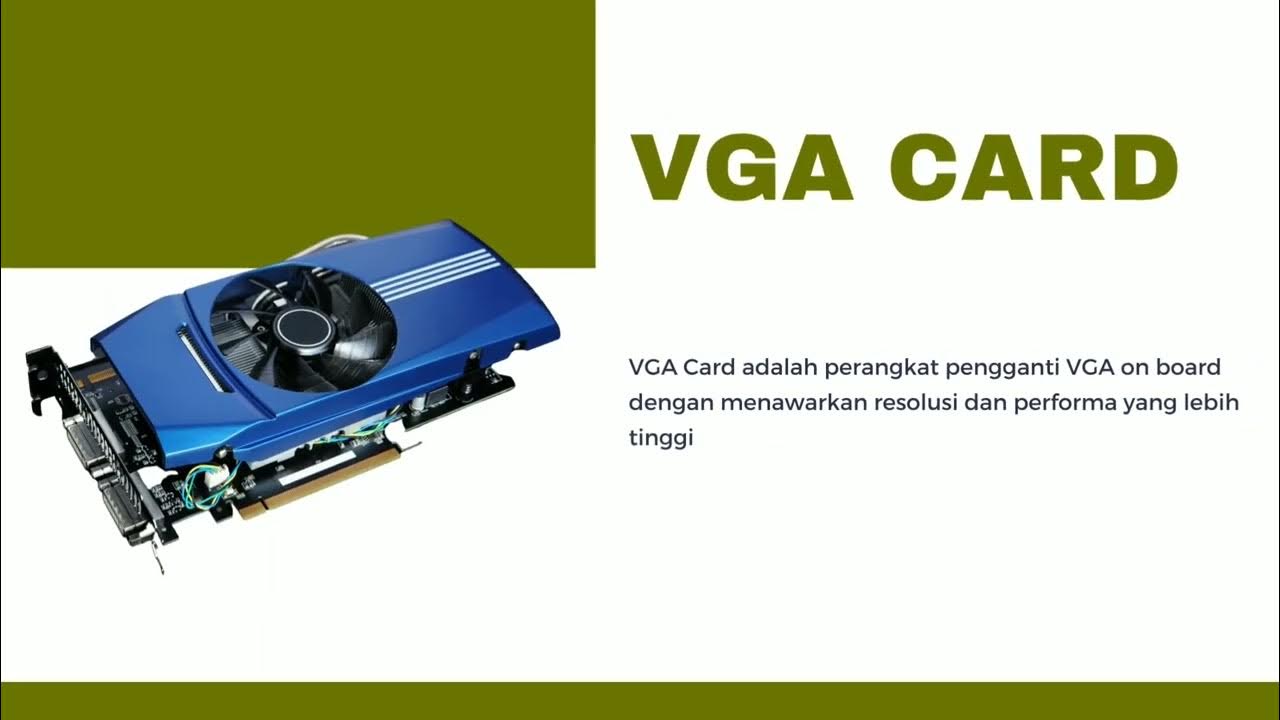 VGA CARD

VGA Card adalah perangkat pengganti VGA on board dengan menawarkan resolusi dan performa yang lebih tinggi